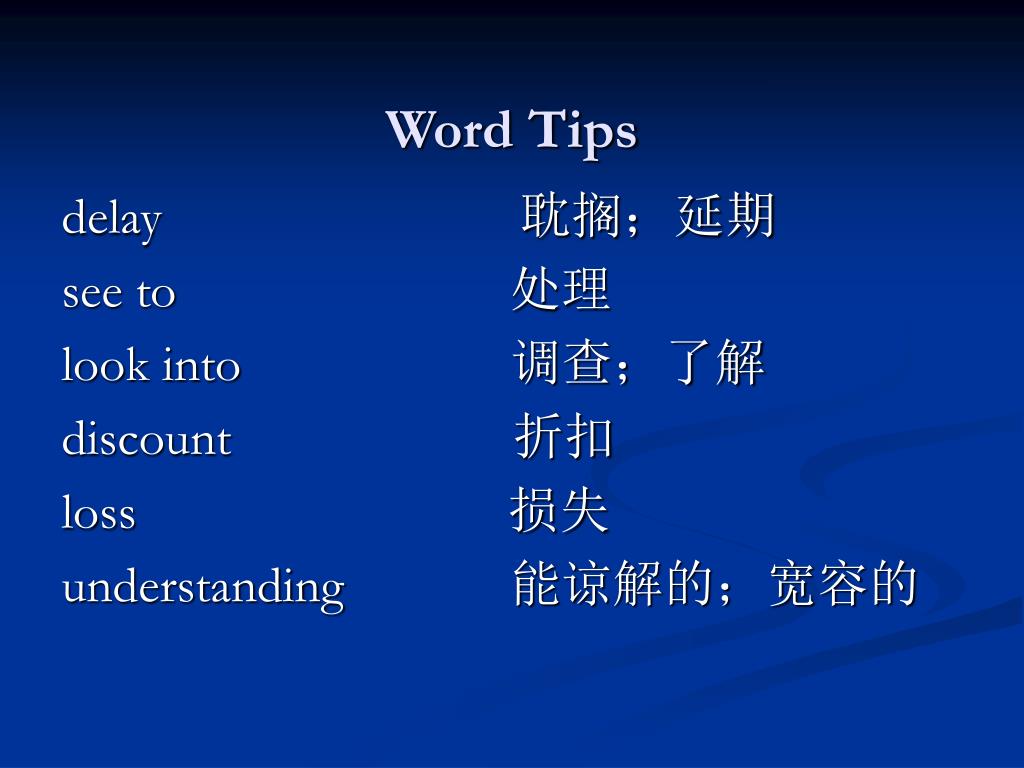 Word Tips

delay 耽搁；延期
see to 处理
look into 调查；了解
discount 折扣
loss 损失
understanding 能谅解的；宽容的